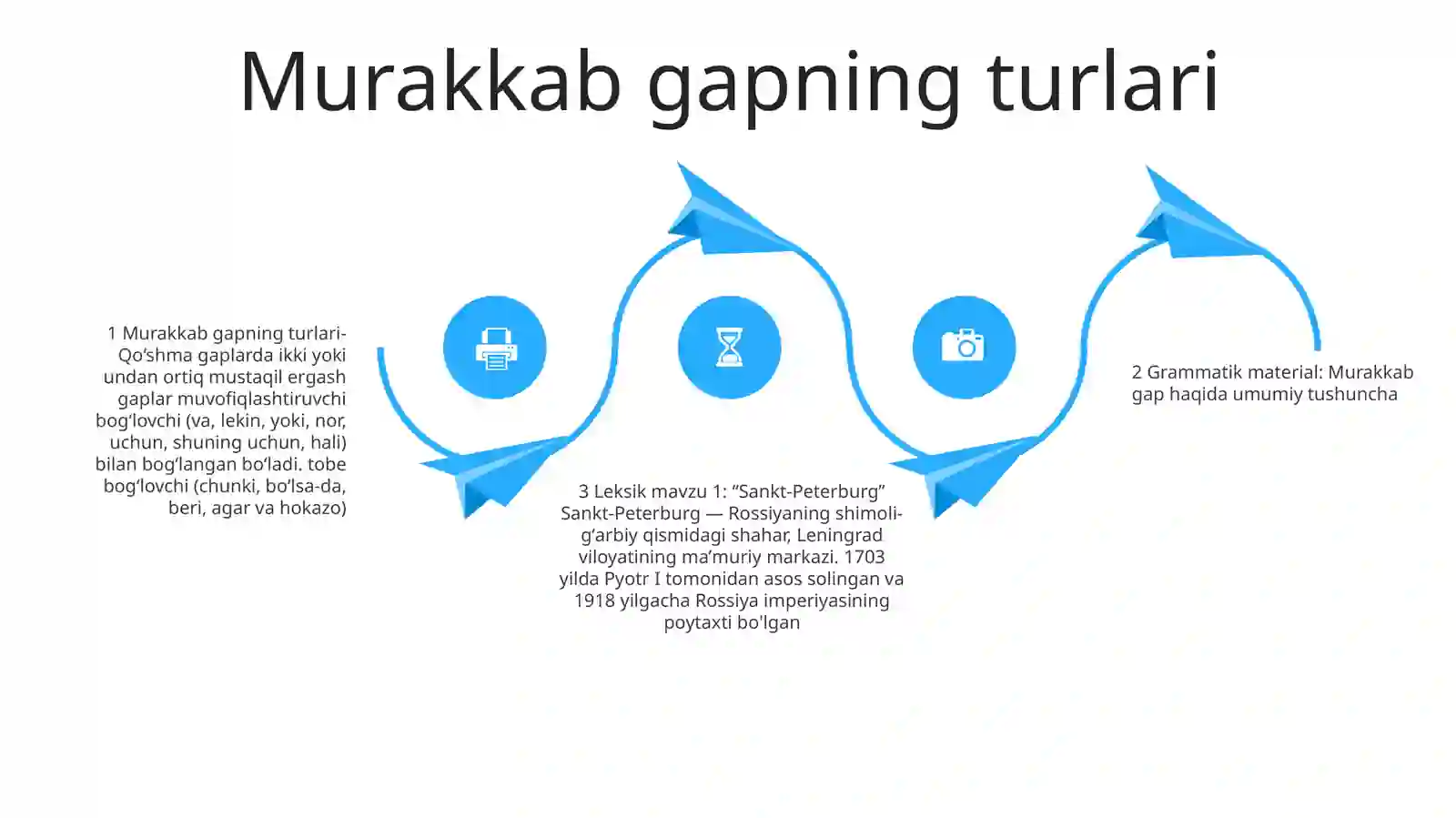 Murakkab gapning turlari

1 Murakkab gapning turlari- Qo‘shma gaplarda ikki yoki undan ortiq mustaqil ergash gaplar muvofiqlashtiruvchi bog‘lovchi (va, lekin, yoki, nor, uchun, shuning uchun, hali) bilan bog‘langan bo‘ladi. tobe bog‘lovchi (chunki, bo‘lsa-da, beri, agar va hokazo)

3 Leksik mavzu 1: “Sankt-Peterburg” Sankt-Peterburg — Rossiyaning shimoli-g‘arbiy qismidagi shahar, Leningrad viloyatining ma’muriy markazi. 1703 yilda Pyotr I tomonidan asos solingan va 1918 yilgacha Rossiya imperiyasining poytaxti bo'lgan

2 Grammatik material: Murakkab gap haqida umumiy tushuncha